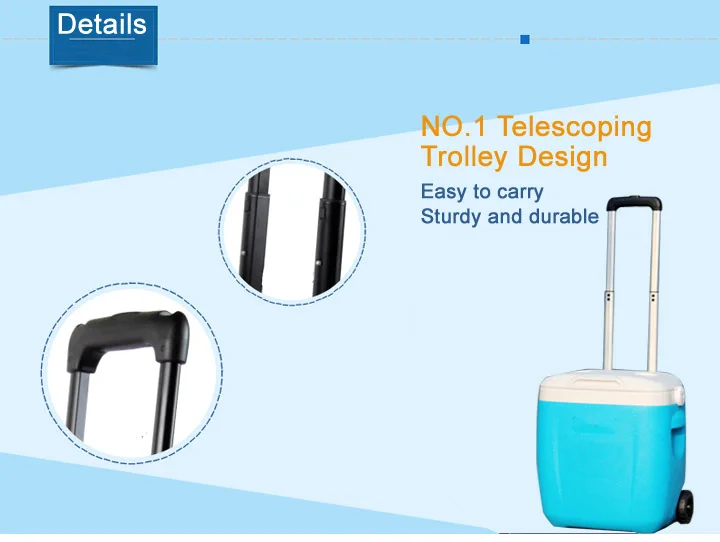 Details

NO.1 Telescoping Trolley Design

Easy to carry
Sturdy and durable